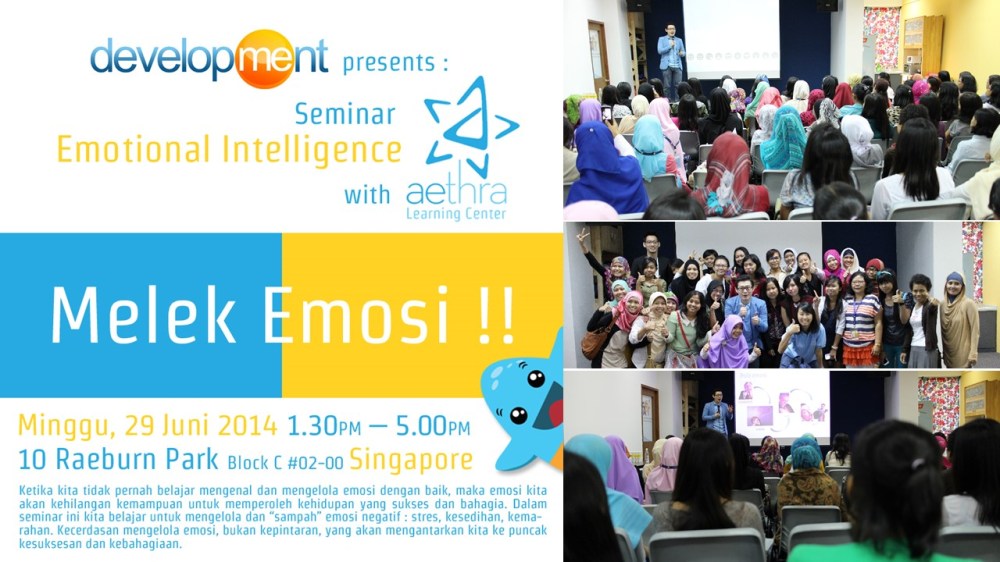 development presents :

Seminar
Emotional Intelligence
with aethra Learning Center

Melek Emosi !!

Minggu, 29 Juni 2014 1.30PM — 5.00PM
10 Raeburn Park Block C #02-00 Singapore

Ketika kita tidak pernah belajar mengenal dan mengelola emosi dengan baik, maka emosi kita akan kehilangan kemampuan untuk memperoleh kehidupan yang sukses dan bahagia. Dalam seminar ini kita belajar untuk mengelola dan "sampah" emosi negatif : stres, kesedihan, kemarahan. Kecerdasan mengelola emosi, bukan kepintaran, yang akan mengantarkan kita ke puncak kesuksesan dan kebahagiaan.